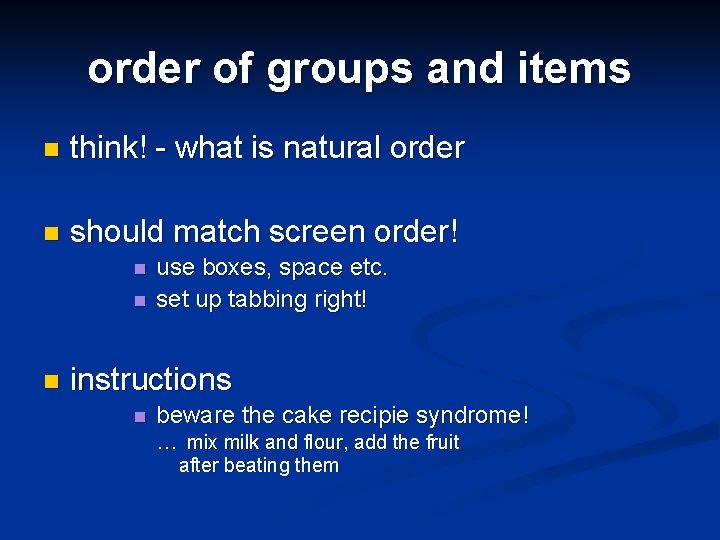 order of groups and items

think! - what is natural order

should match screen order!

use boxes, space etc.

set up tabbing right!

instructions

beware the cake recipie syndrome!

… mix milk and flour, add the fruit after beating them